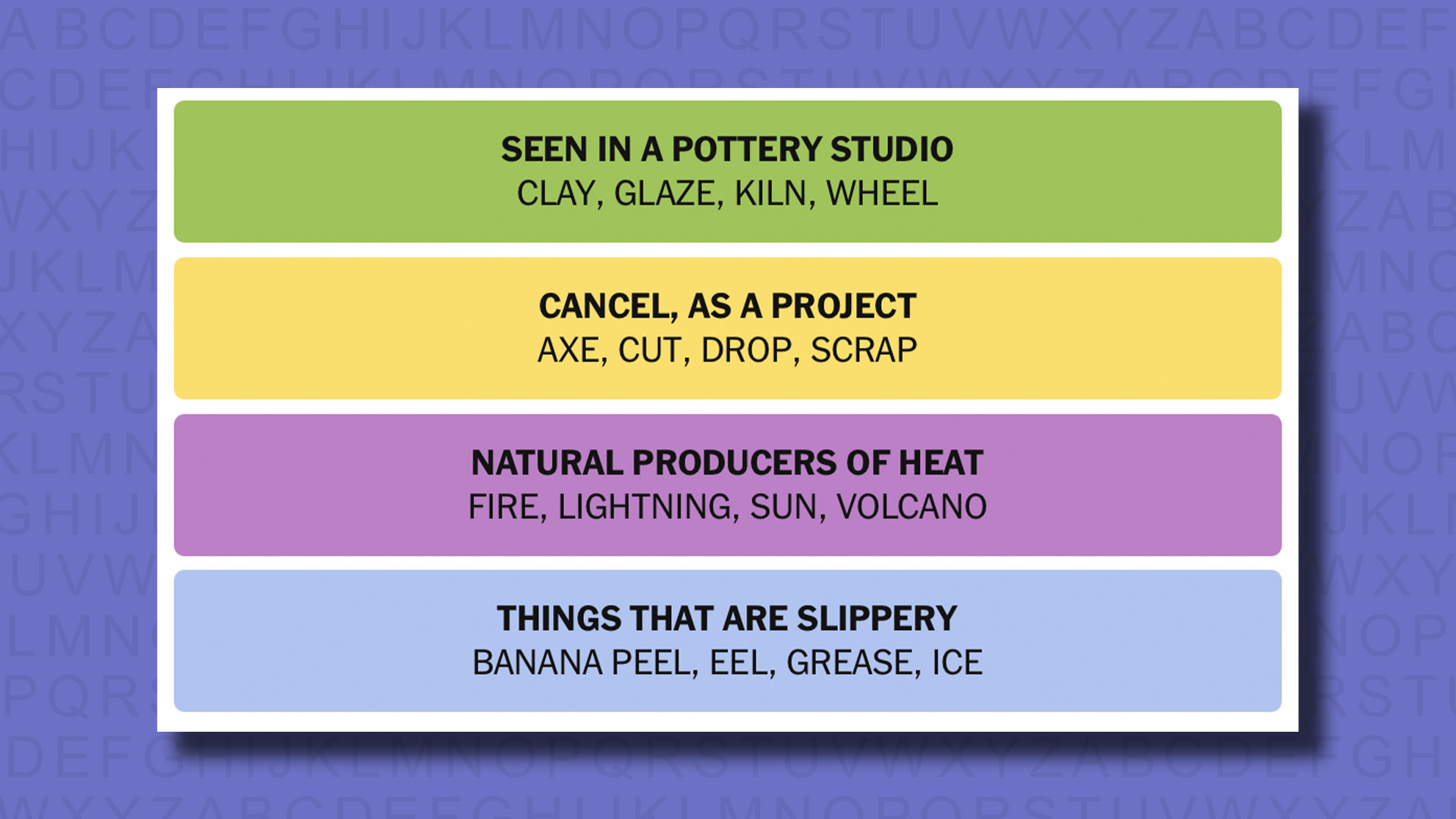 SEEN IN A POTTERY STUDIO
CLAY, GLAZE, KILN, WHEEL

CANCEL, AS A PROJECT
AXE, CUT, DROP, SCRAP

NATURAL PRODUCERS OF HEAT
FIRE, LIGHTNING, SUN, VOLCANO

THINGS THAT ARE SLIPPERY
BANANA PEEL, EEL, GREASE, ICE